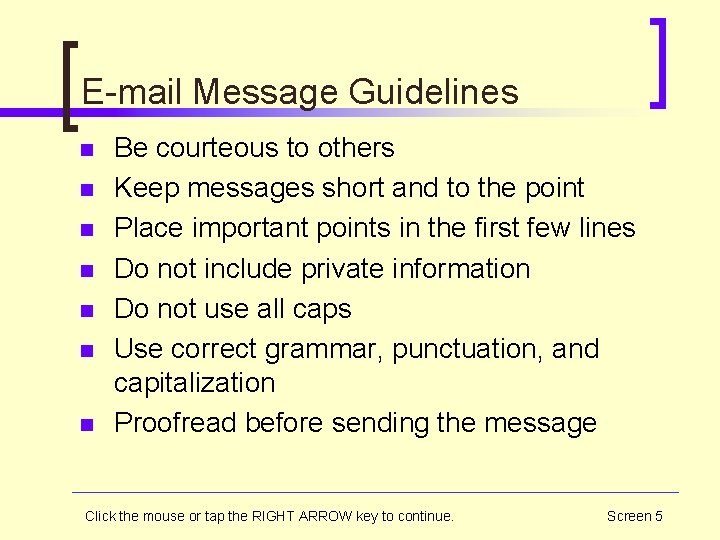 E-mail Message Guidelines

- Be courteous to others
- Keep messages short and to the point
- Place important points in the first few lines
- Do not include private information
- Do not use all caps
- Use correct grammar, punctuation, and capitalization
- Proofread before sending the message

Click the mouse or tap the RIGHT ARROW key to continue.

Screen 5